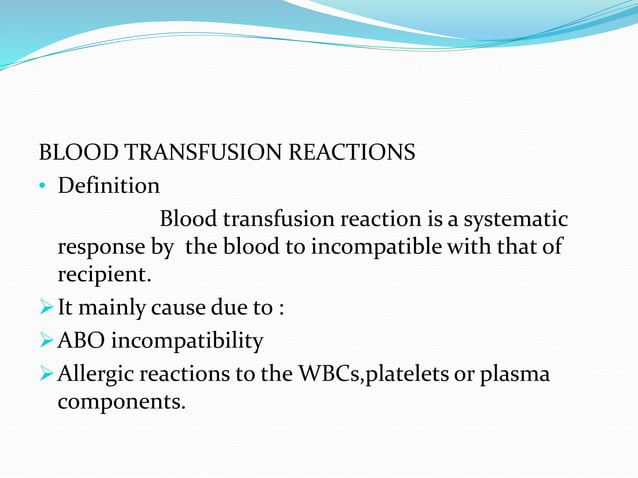 BLOOD TRANSFUSION REACTIONS

• Definition

Blood transfusion reaction is a systematic response by the blood to incompatible with that of recipient.

➢ It mainly cause due to :

➢ ABO incompatibility

➢ Allergic reactions to the WBCs,platelets or plasma components.